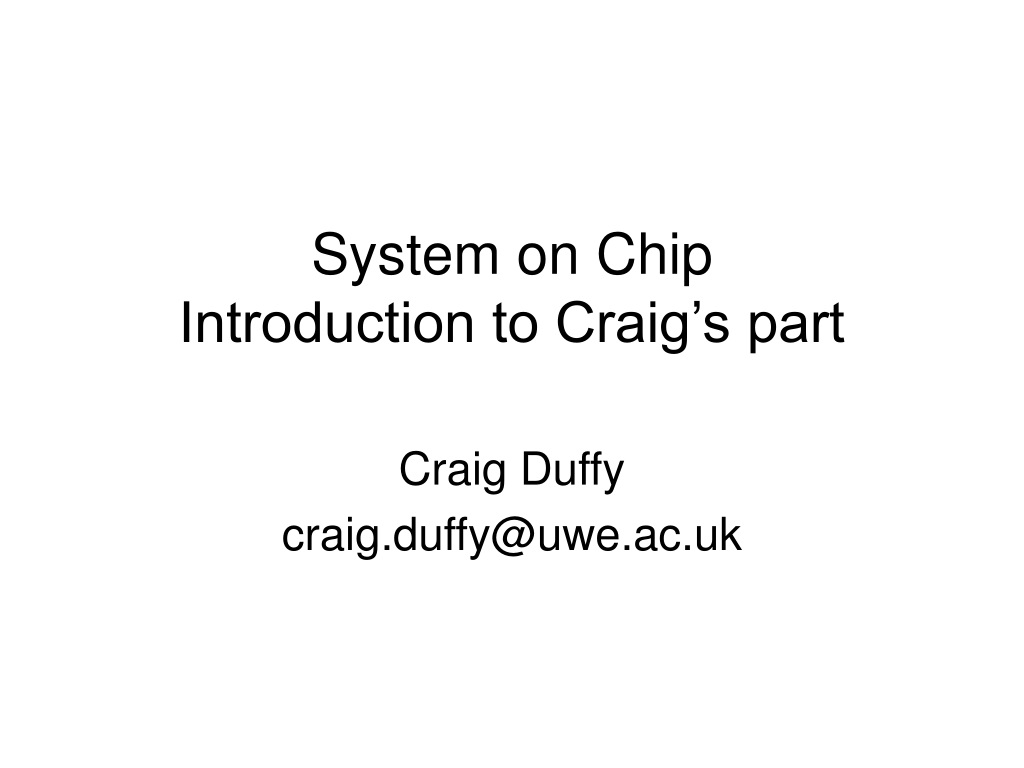 System on Chip
Introduction to Craig’s part

Craig Duffy
craig.duffy@uwe.ac.uk